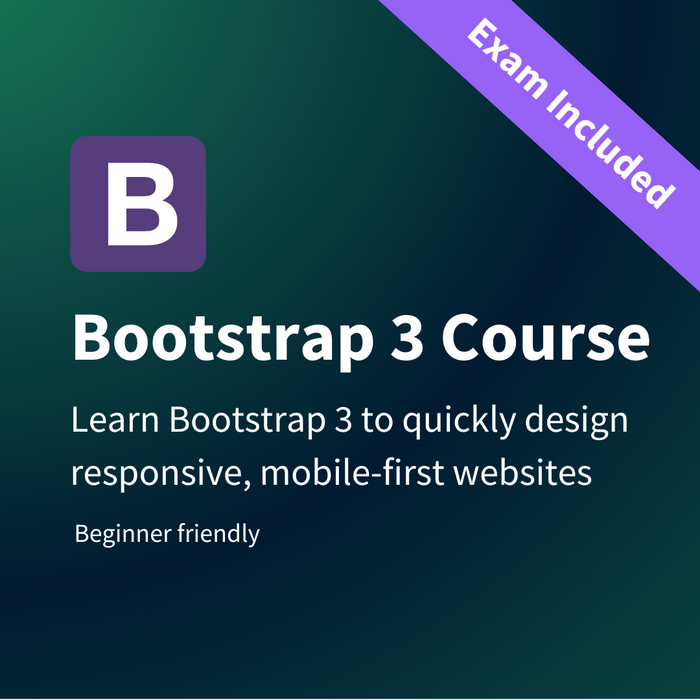 Exam Included

B

Bootstrap 3 Course

Learn Bootstrap 3 to quickly design responsive, mobile-first websites

Beginner friendly